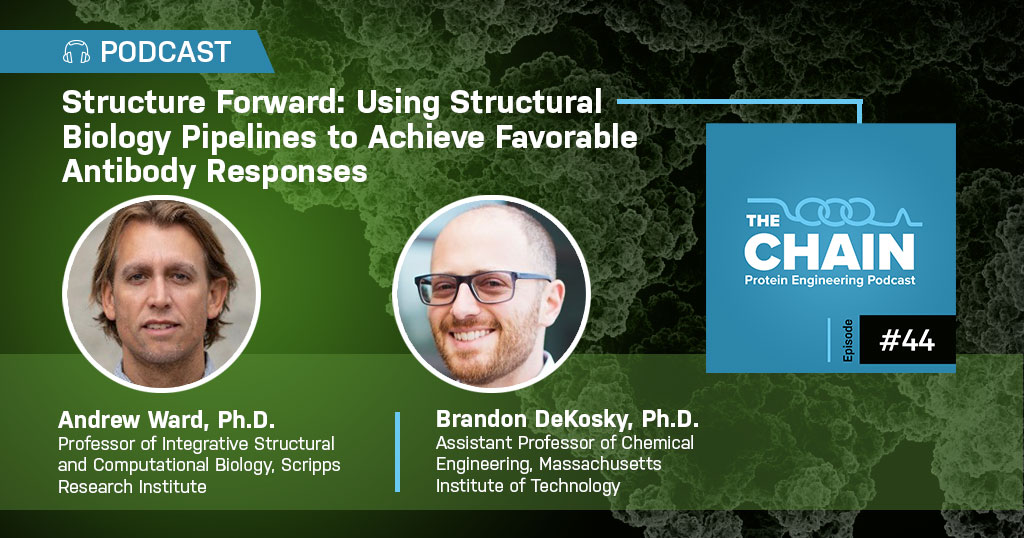 PODCAST

Structure Forward: Using Structural Biology Pipelines to Achieve Favorable Antibody Responses

THE CHAIN
Protein Engineering Podcast

Episode #44

Andrew Ward, Ph.D.
Professor of Integrative Structural and Computational Biology, Scripps Research Institute

Brandon DeKosky, Ph.D.
Assistant Professor of Chemical Engineering, Massachusetts Institute of Technology